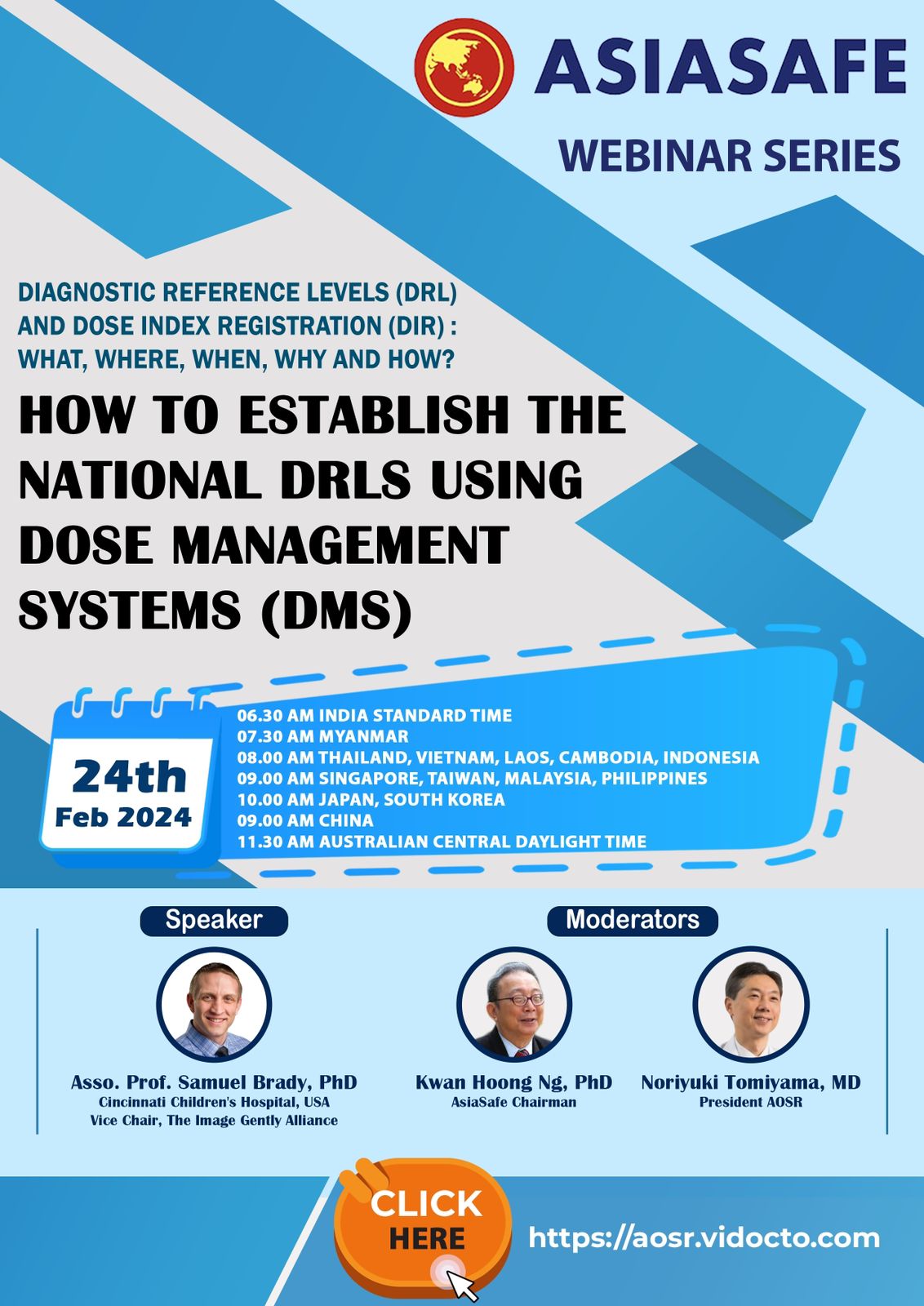 ASIASAFE

WEBINAR SERIES

DIAGNOSTIC REFERENCE LEVELS (DRL) AND DOSE INDEX REGISTRATION (DIR) : WHAT, WHERE, WHEN, WHY AND HOW?

HOW TO ESTABLISH THE NATIONAL DRLS USING DOSE MANAGEMENT SYSTEMS (DMS)

24th
Feb 2024

06.30 AM INDIA STANDARD TIME
07.30 AM MYANMAR
08.00 AM THAILAND, VIETNAM, LAOS, CAMBODIA, INDONESIA
09.00 AM SINGAPORE, TAIWAN, MALAYSIA, PHILIPPINES
10.00 AM JAPAN, SOUTH KOREA
09.00 AM CHINA
11.30 AM AUSTRALIAN CENTRAL DAYLIGHT TIME

Speaker

Asso. Prof. Samuel Brady, PhD
Cincinnati Children's Hospital, USA
Vice Chair, The Image Gently Alliance

Moderators

Kwan Hoong Ng, PhD
AsiaSafe Chairman

Noriyuki Tomiyama, MD
President AOSR

CLICK HERE

https://aosr.vidocto.com